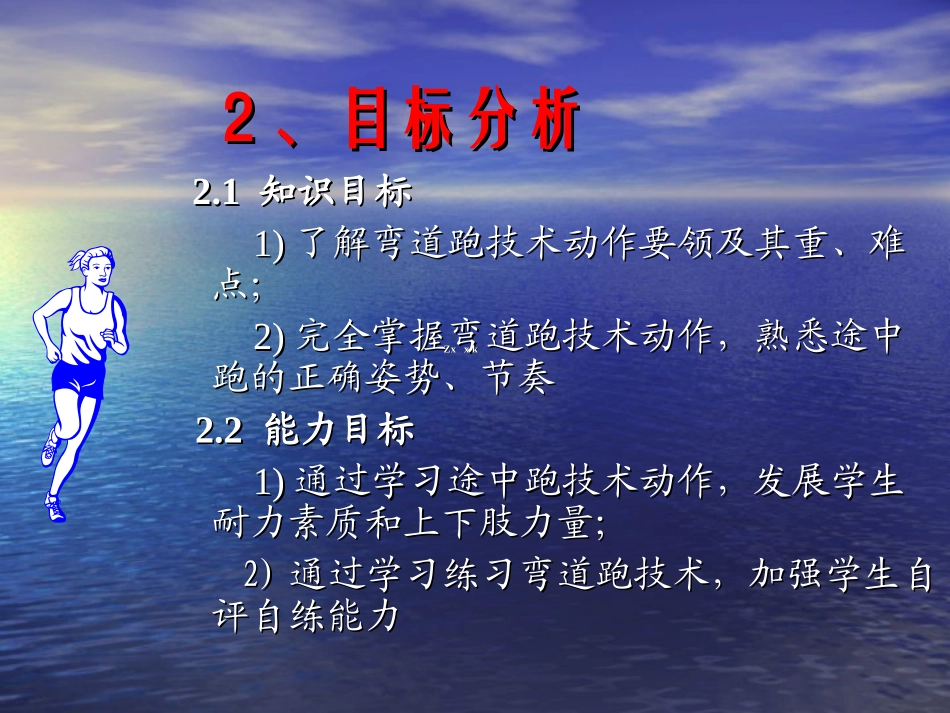 2、目标分析

2.1 知识目标

1) 了解弯道跑技术动作要领及其重、难点;

2) 完全掌握弯道跑技术动作，熟悉途中跑的正确姿势、节奏

2.2 能力目标

1) 通过学习途中跑技术动作，发展学生耐力素质和上下肢力量;

2) 通过学习练习弯道跑技术，加强学生自评自练能力